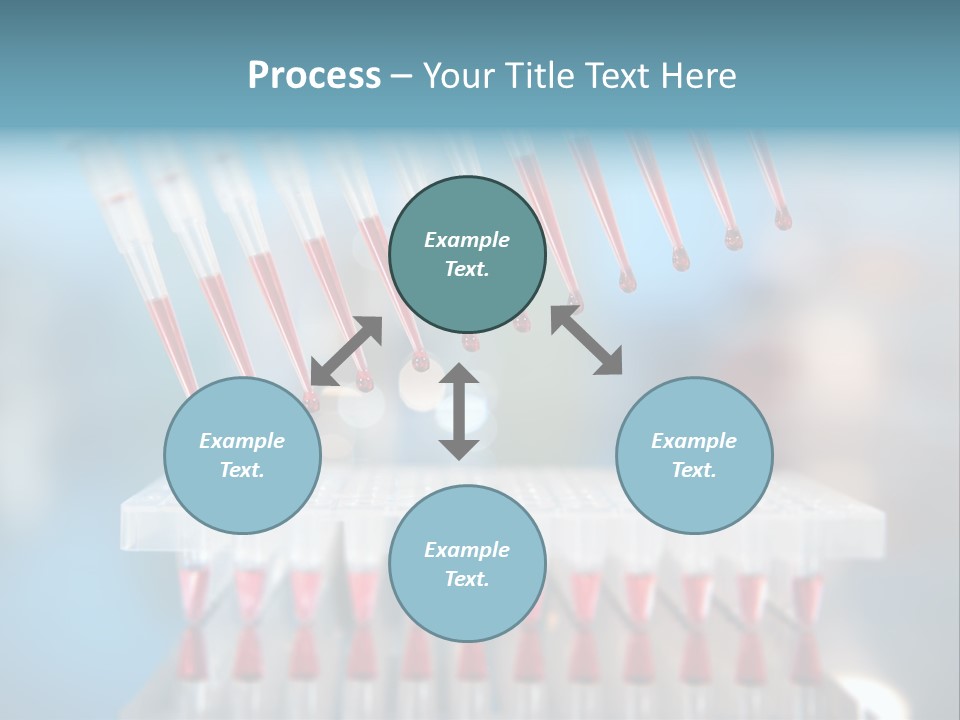 Process – Your Title Text Here

Example Text.

Example Text.

Example Text.

Example Text.